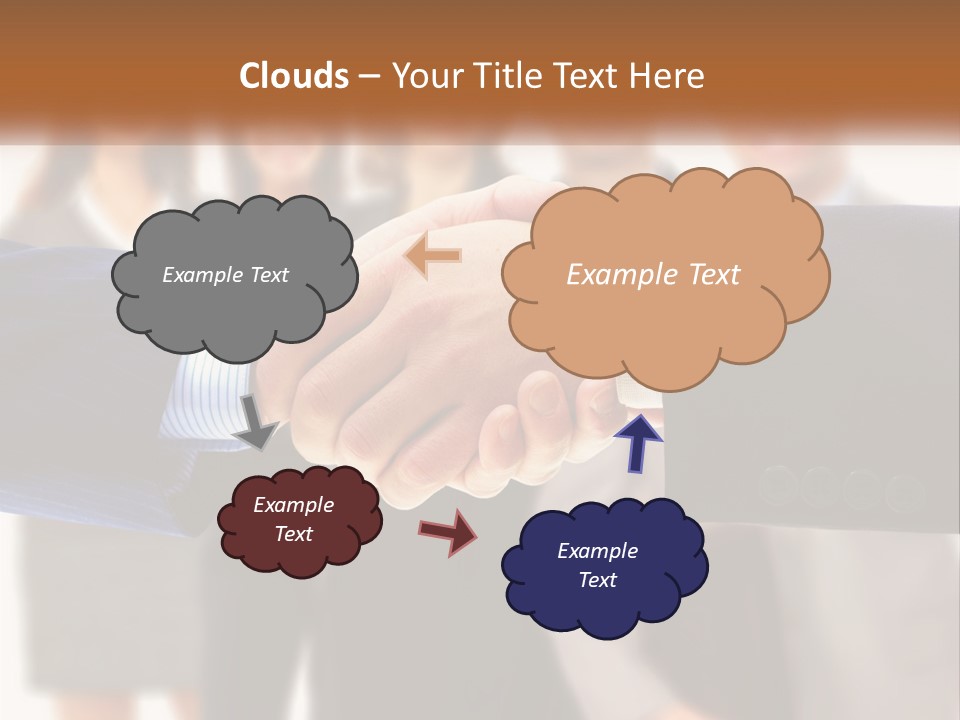 Clouds – Your Title Text Here

Example Text

Example Text

Example Text

Example Text